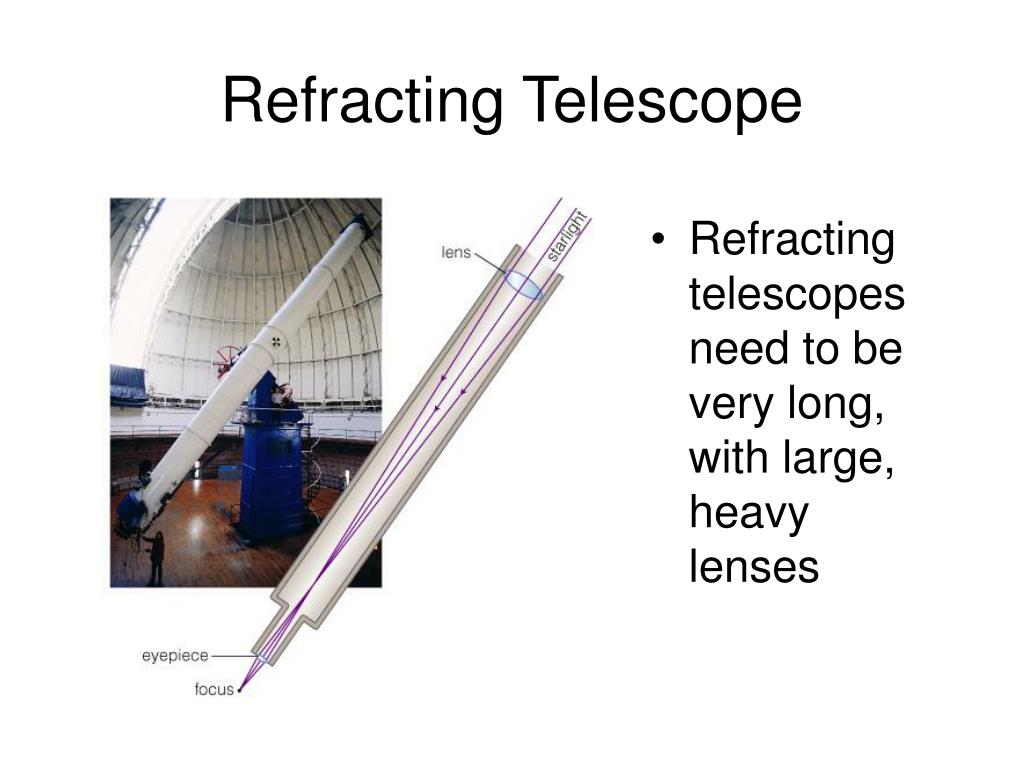 Refracting Telescope

lens

starlight

eyepiece

focus

• Refracting telescopes need to be very long, with large, heavy lenses